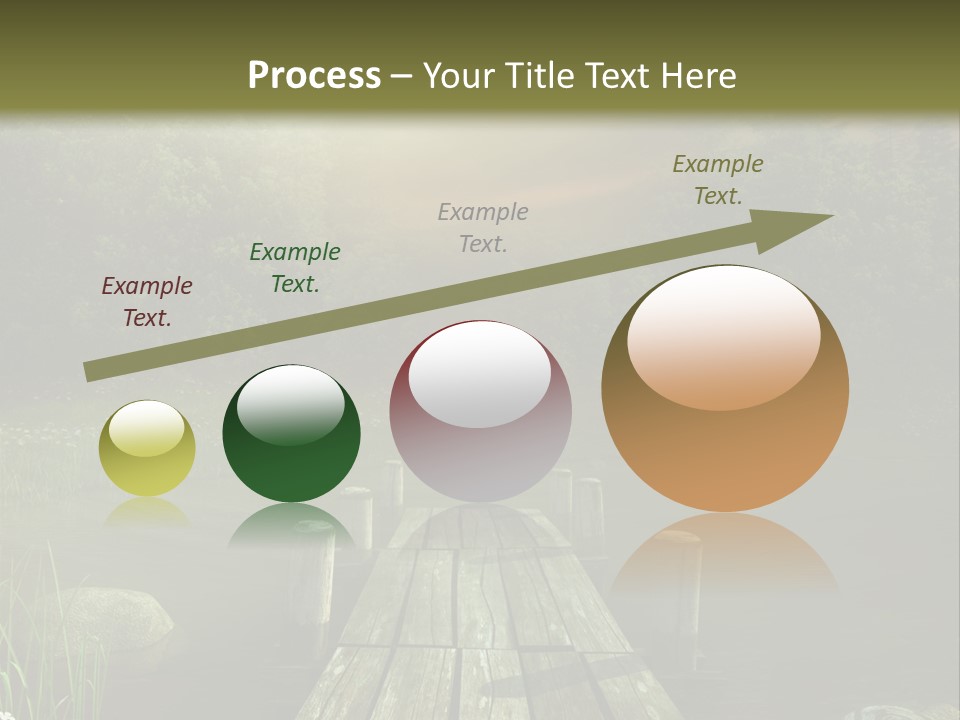 Process – Your Title Text Here

Example Text.

Example Text.

Example Text.

Example Text.